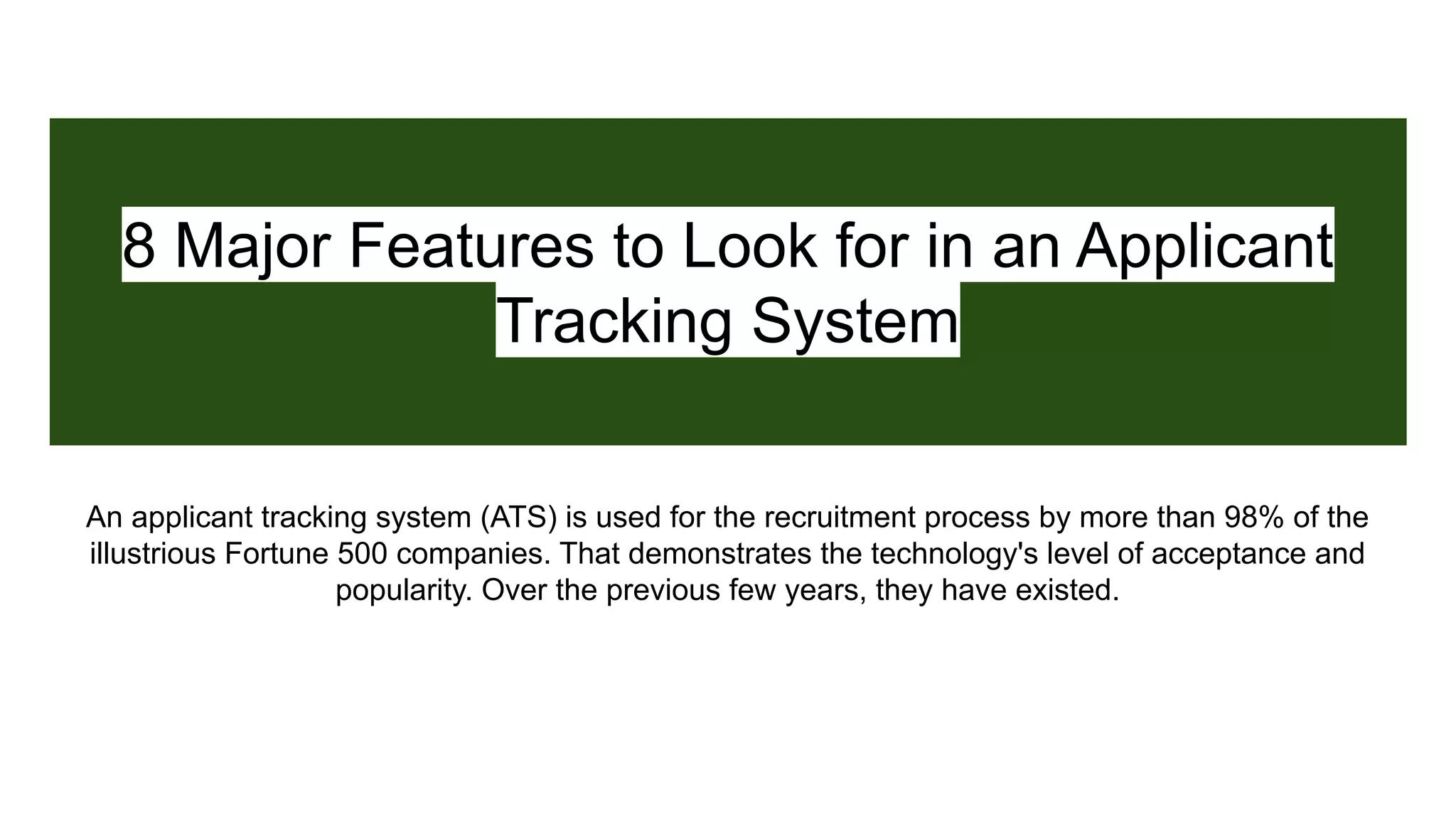 8 Major Features to Look for in an Applicant Tracking System

An applicant tracking system (ATS) is used for the recruitment process by more than 98% of the illustrious Fortune 500 companies. That demonstrates the technology's level of acceptance and popularity. Over the previous few years, they have existed.